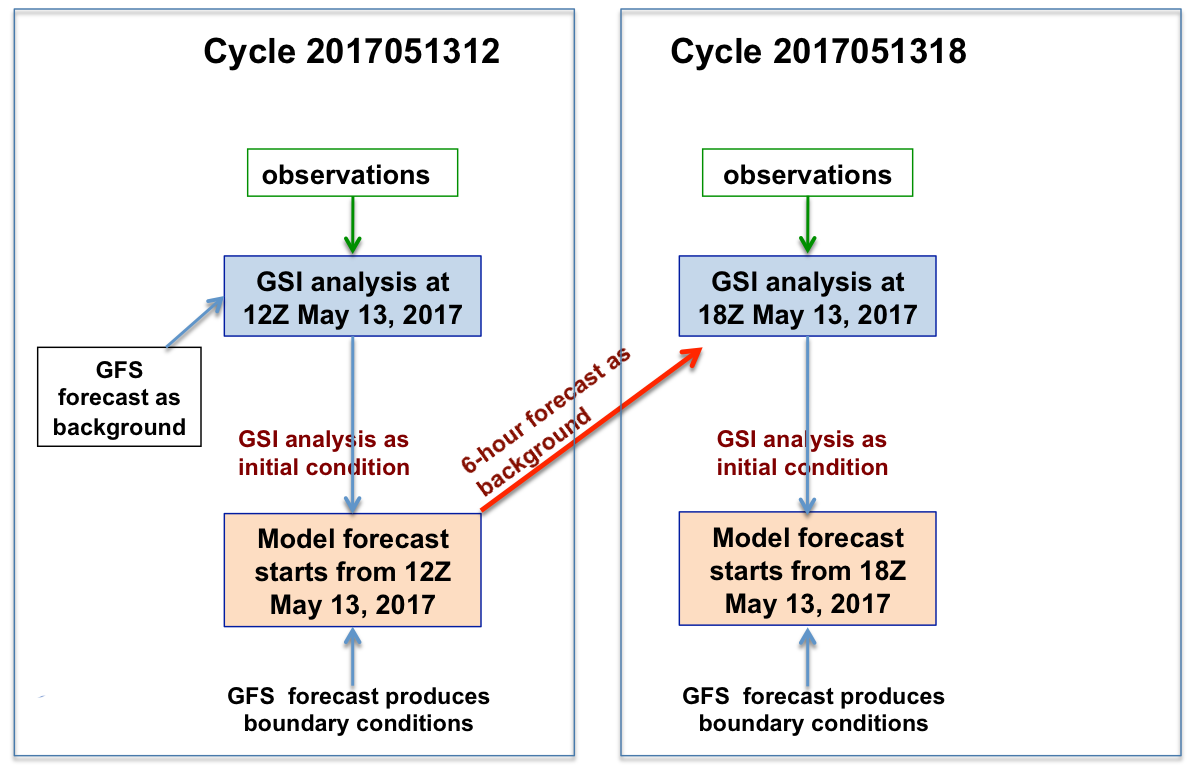 Cycle 2017051312

observations

GSI analysis at 12Z May 13, 2017

GFS forecast as background

GSI analysis as initial condition

Model forecast starts from 12Z May 13, 2017

GFS forecast produces boundary conditions

6-hour forecast as background

Cycle 2017051318

observations

GSI analysis at 18Z May 13, 2017

GSI analysis as initial condition

Model forecast starts from 18Z May 13, 2017

GFS forecast produces boundary conditions